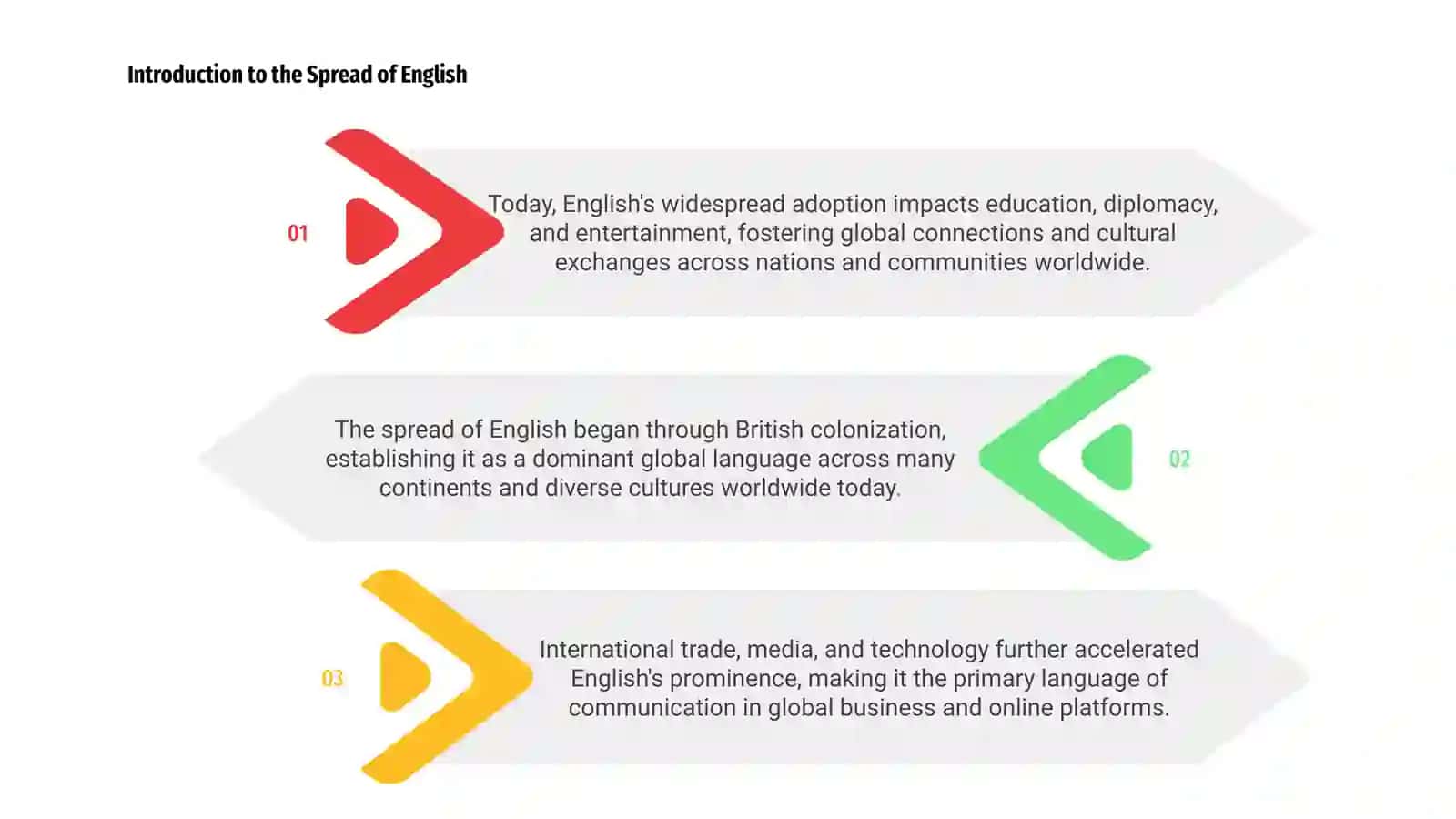 Introduction to the Spread of English

01

Today, English's widespread adoption impacts education, diplomacy, and entertainment, fostering global connections and cultural exchanges across nations and communities worldwide.

The spread of English began through British colonization, establishing it as a dominant global language across many continents and diverse cultures worldwide today.

02

03

International trade, media, and technology further accelerated English's prominence, making it the primary language of communication in global business and online platforms.